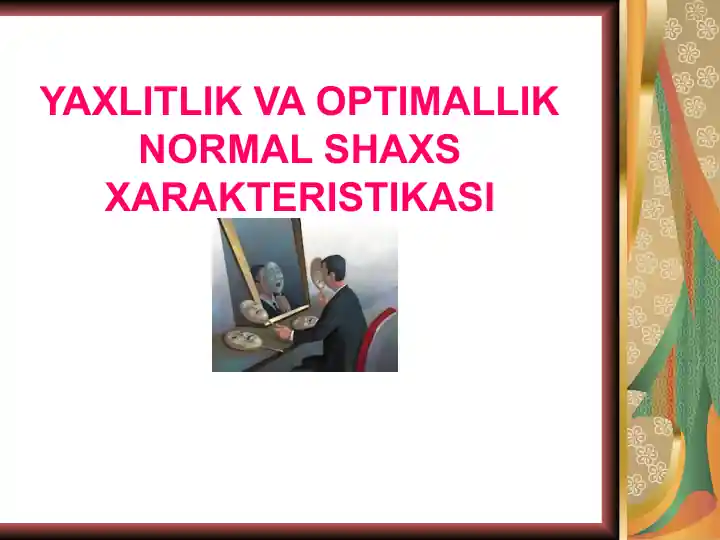 YAXLITLIK VA OPTIMALLIK NORMAL SHAXS XARAKTERISTIKASI